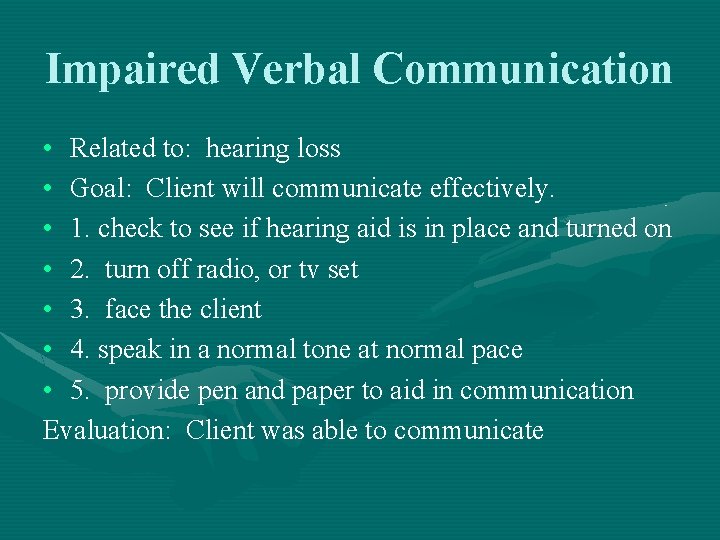 Impaired Verbal Communication

• Related to: hearing loss
• Goal: Client will communicate effectively.
• 1. check to see if hearing aid is in place and turned on
• 2. turn off radio, or tv set
• 3. face the client
• 4. speak in a normal tone at normal pace
• 5. provide pen and paper to aid in communication

Evaluation: Client was able to communicate